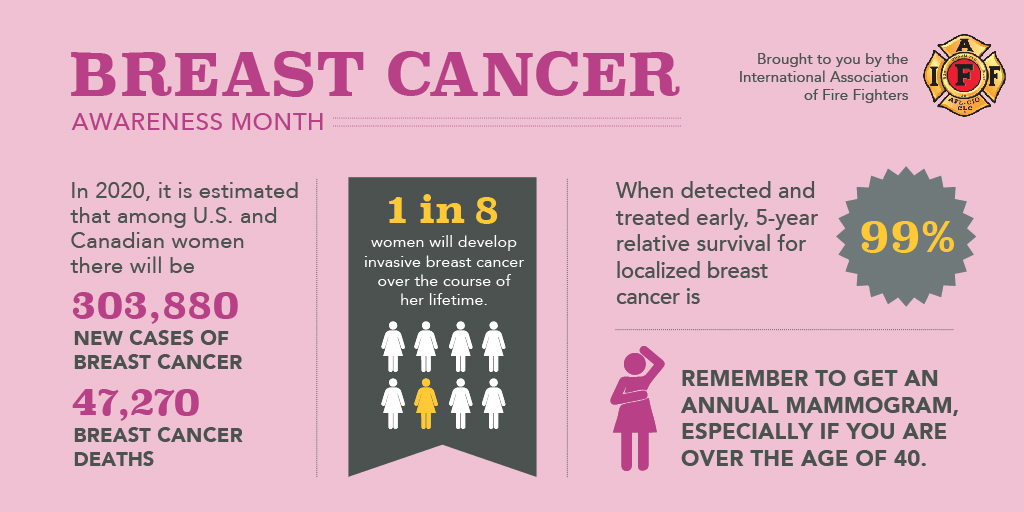 BREAST CANCER
AWARENESS MONTH

Brought to you by the International Association of Fire Fighters

I A F F
AFL-CIO CLC

In 2020, it is estimated that among U.S. and Canadian women there will be

303,880
NEW CASES OF BREAST CANCER

47,270
BREAST CANCER DEATHS

1 in 8
women will develop invasive breast cancer over the course of her lifetime.

When detected and treated early, 5-year relative survival for localized breast cancer is

99%

REMEMBER TO GET AN ANNUAL MAMMOGRAM, ESPECIALLY IF YOU ARE OVER THE AGE OF 40.